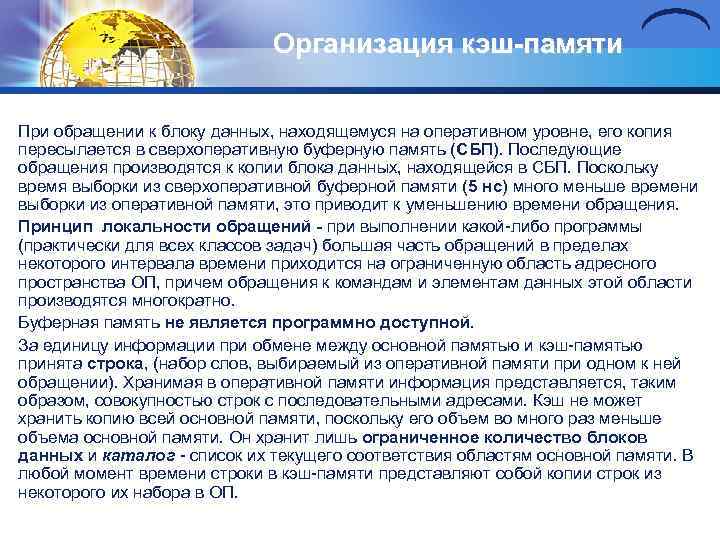 Организация кэш-памяти

При обращении к блоку данных, находящемуся на оперативном уровне, его копия пересылается в сверхоперативную буферную память (СБП). Последующие обращения производятся к копии блока данных, находящейся в СБП. Поскольку время выборки из сверхоперативной буферной памяти (5 нс) много меньше времени выборки из оперативной памяти, это приводит к уменьшению времени обращения.

Принцип локальности обращений - при выполнении какой-либо программы (практически для всех классов задач) большая часть обращений в пределах некоторого интервала времени приходится на ограниченную область адресного пространства ОП, причем обращения к командам и элементам данных этой области производятся многократно.

Буферная память не является программно доступной.

За единицу информации при обмене между основной памятью и кэш-памятью принята строка, (набор слов, выбираемый из оперативной памяти при одном к ней обращении). Хранимая в оперативной памяти информация представляется, таким образом, совокупностью строк с последовательными адресами. Кэш не может хранить копию всей основной памяти, поскольку его объем во много раз меньше объема основной памяти. Он хранит лишь ограниченное количество блоков данных и каталог - список их текущего соответствия областям основной памяти. В любой момент времени строки в кэш-памяти представляют собой копии строк из некоторого их набора в ОП.